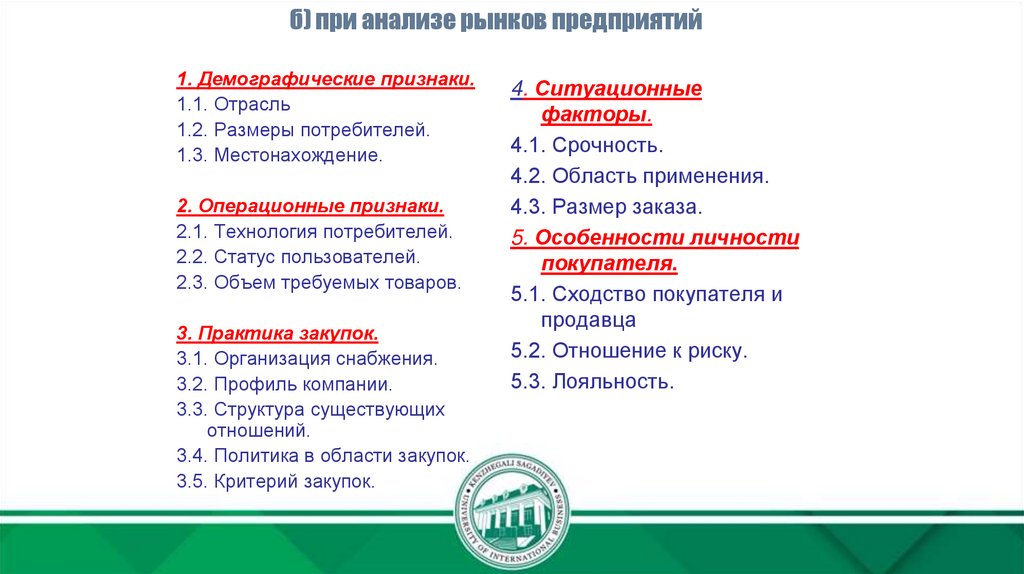 б) при анализе рынков предприятий

1. Демографические признаки.
1.1. Отрасль
1.2. Размеры потребителей.
1.3. Местонахождение.

2. Операционные признаки.
2.1. Технология потребителей.
2.2. Статус пользователей.
2.3. Объем требуемых товаров.

3. Практика закупок.
3.1. Организация снабжения.
3.2. Профиль компании.
3.3. Структура существующих отношений.
3.4. Политика в области закупок.
3.5. Критерий закупок.

4. Ситуационные факторы.
4.1. Срочность.
4.2. Область применения.
4.3. Размер заказа.

5. Особенности личности покупателя.
5.1. Сходство покупателя и продавца
5.2. Отношение к риску.
5.3. Лояльность.

KENZHEGALI SAGADIYEV UNIVERSITY OF INTERNATIONAL BUSINESS